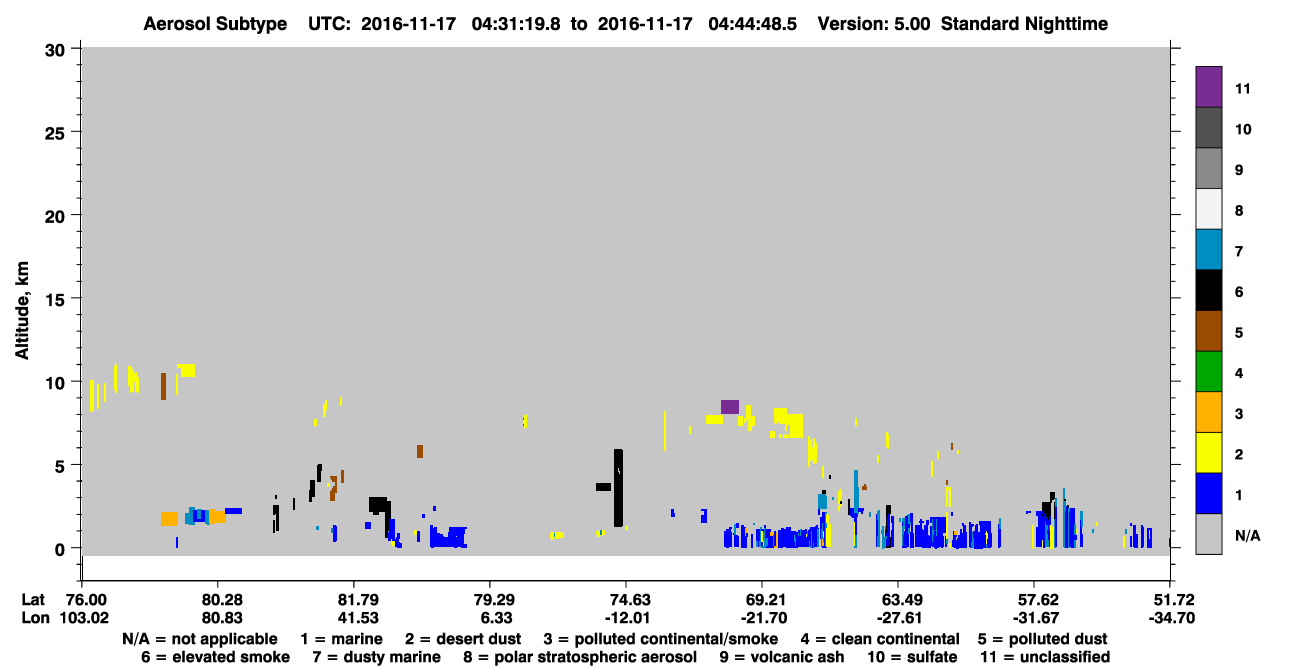 Aerosol Subtype UTC: 2016-11-17 04:31:19.8 to 2016-11-17 04:44:48.5 Version: 5.00 Standard Nighttime

Altitude, km

30
25
20
15
10
5
0

11
10
9
8
7
6
5
4
3
2
1
N/A

| Lat | 76.00 | 80.28 | 81.79 | 79.29 | 74.63 | 69.21 | 63.49 | 57.62 | 51.72 |
|---|---|---|---|---|---|---|---|---|---|
| Lon | 103.02 | 80.83 | 41.53 | 6.33 | -12.01 | -21.70 | -27.61 | -31.67 | -34.70 |

N/A = not applicable 1 = marine 2 = desert dust 3 = polluted continental/smoke 4 = clean continental 5 = polluted dust
6 = elevated smoke 7 = dusty marine 8 = polar stratospheric aerosol 9 = volcanic ash 10 = sulfate 11 = unclassified